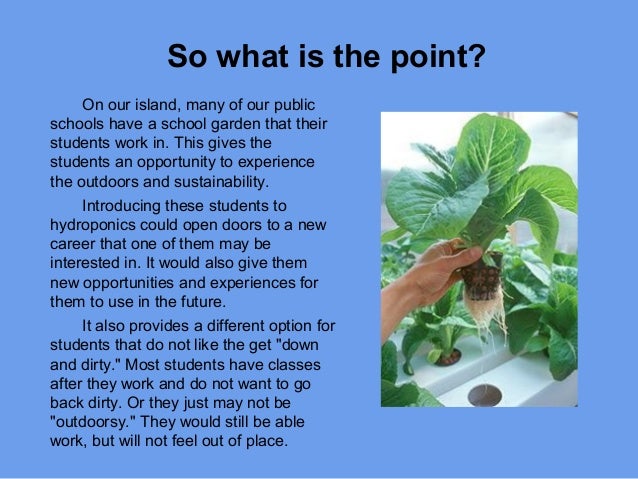 So what is the point?

On our island, many of our public schools have a school garden that their students work in. This gives the students an opportunity to experience the outdoors and sustainability.

Introducing these students to hydroponics could open doors to a new career that one of them may be interested in. It would also give them new opportunities and experiences for them to use in the future.

It also provides a different option for students that do not like the get "down and dirty." Most students have classes after they work and do not want to go back dirty. Or they just may not be "outdoorsy." They would still be able work, but will not feel out of place.